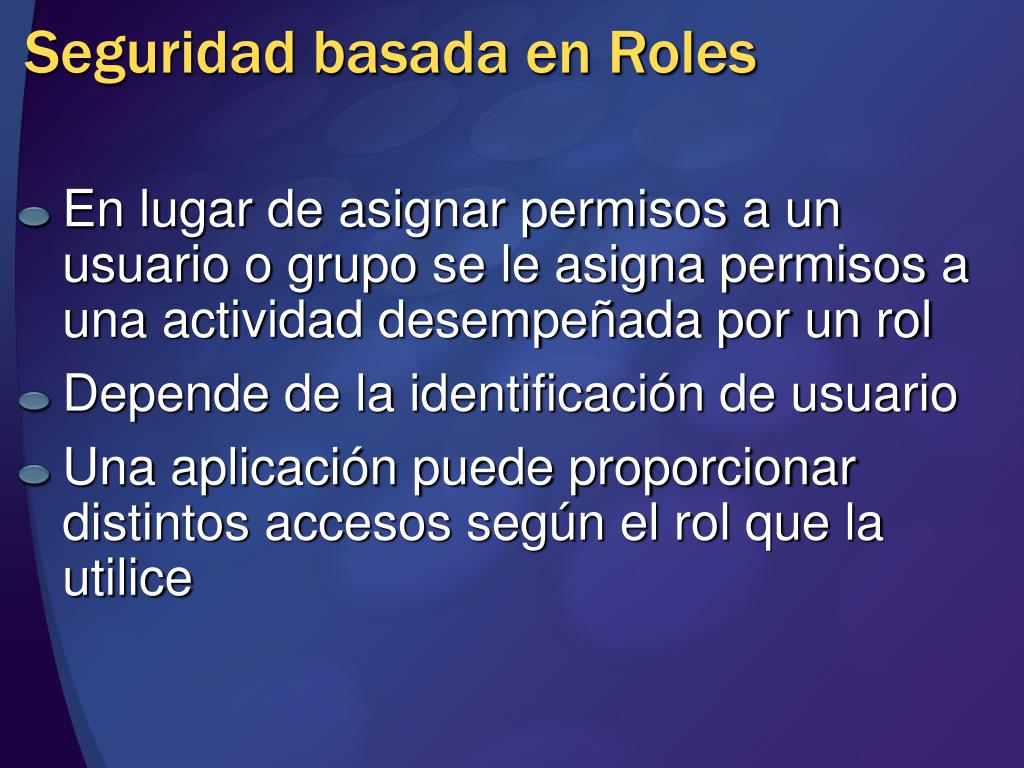 Seguridad basada en Roles

En lugar de asignar permisos a un usuario o grupo se le asigna permisos a una actividad desempeñada por un rol

Depende de la identificación de usuario

Una aplicación puede proporcionar distintos accesos según el rol que la utilice